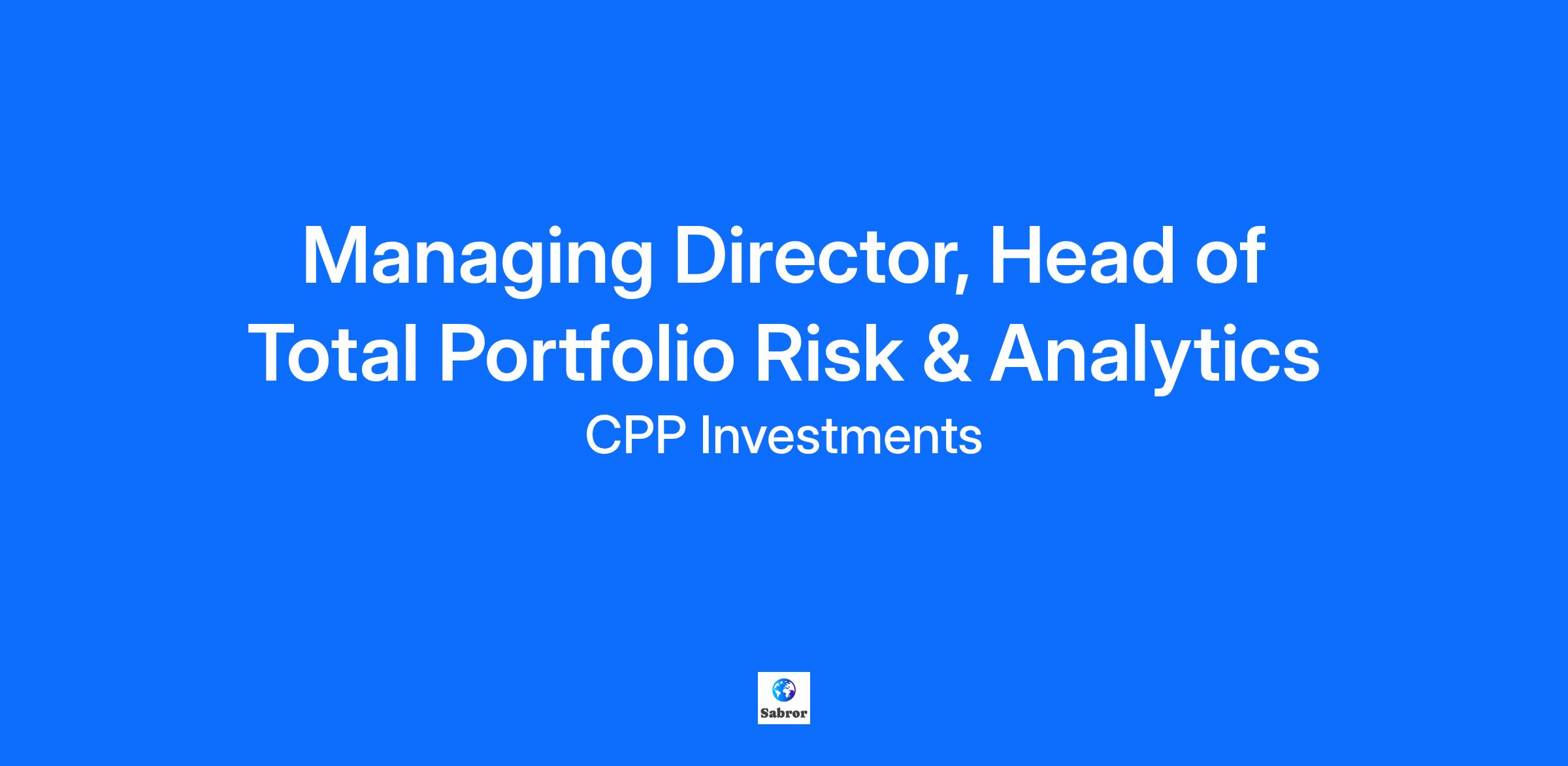 Managing Director, Head of Total Portfolio Risk & Analytics

CPP Investments

Sabror